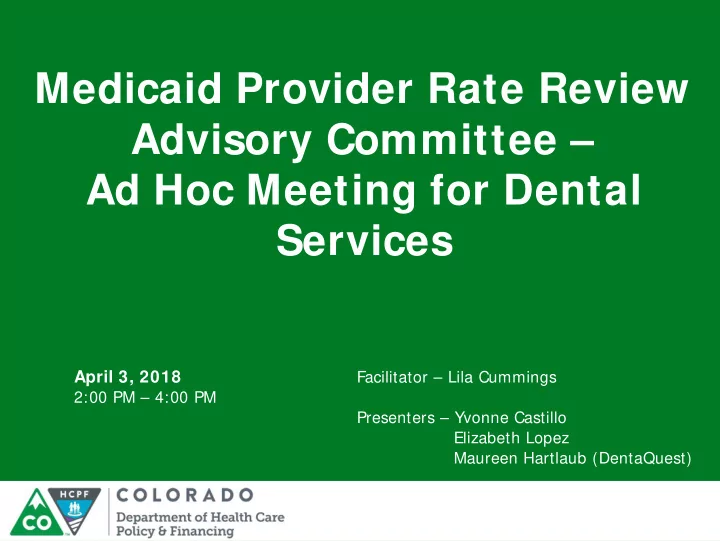 Medicaid Provider Rate Review Advisory Committee – Ad Hoc Meeting for Dental Services

April 3, 2018
2:00 PM – 4:00 PM

Facilitator – Lila Cummings

Presenters – Yvonne Castillo
Elizabeth Lopez
Maureen Hartlaub (DentaQuest)

CO HCPF COLORADO
Department of Health Care Policy & Financing